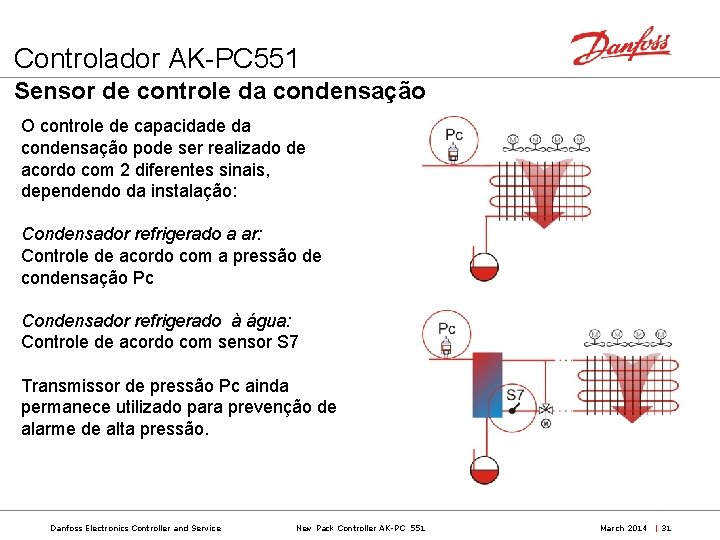 Controlador AK-PC551

Danfoss

Sensor de controle da condensação

O controle de capacidade da condensação pode ser realizado de acordo com 2 diferentes sinais, dependendo da instalação:

Condensador refrigerado a ar:
Controle de acordo com a pressão de condensação Pc

Condensador refrigerado à água:
Controle de acordo com sensor S7

Transmissor de pressão Pc ainda permanece utilizado para prevenção de alarme de alta pressão.

Pc

M M M M

Pc

S7

M M M M

M

Danfoss Electronics Controller and Service    New Pack Controller AK-PC 551    March 2014 | 31